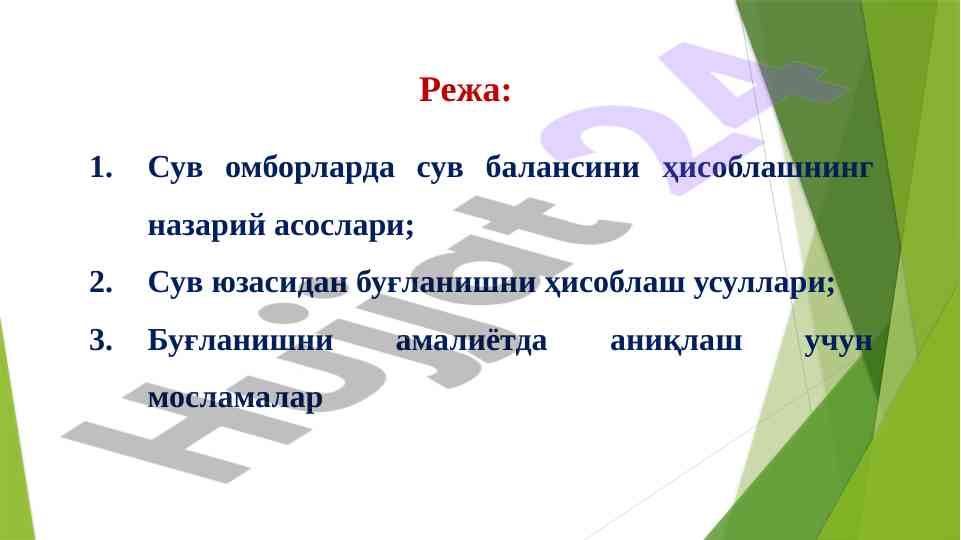 Режа:

1. Сув омборларда сув балансини ҳисоблашнинг назарий асослари;
2. Сув юзасидан буғланишни ҳисоблаш усуллари;
3. Буғланишни амалиётда аниқлаш учун мосламалар

Hujjat 24